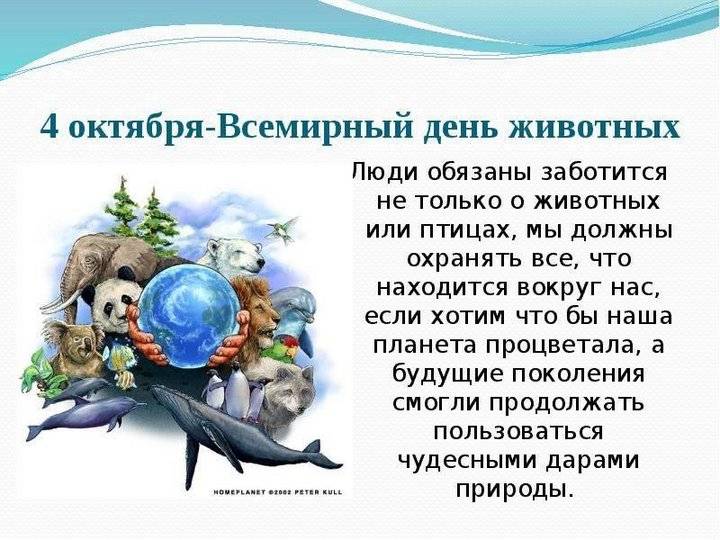 4 октября-Всемирный день животных

Люди обязаны заботится не только о животных или птицах, мы должны охранять все, что находится вокруг нас, если хотим что бы наша планета процветала, а будущие поколения смогли продолжать пользоваться чудесными дарами природы.

HOMEPLANET ©2002 PETER KULL